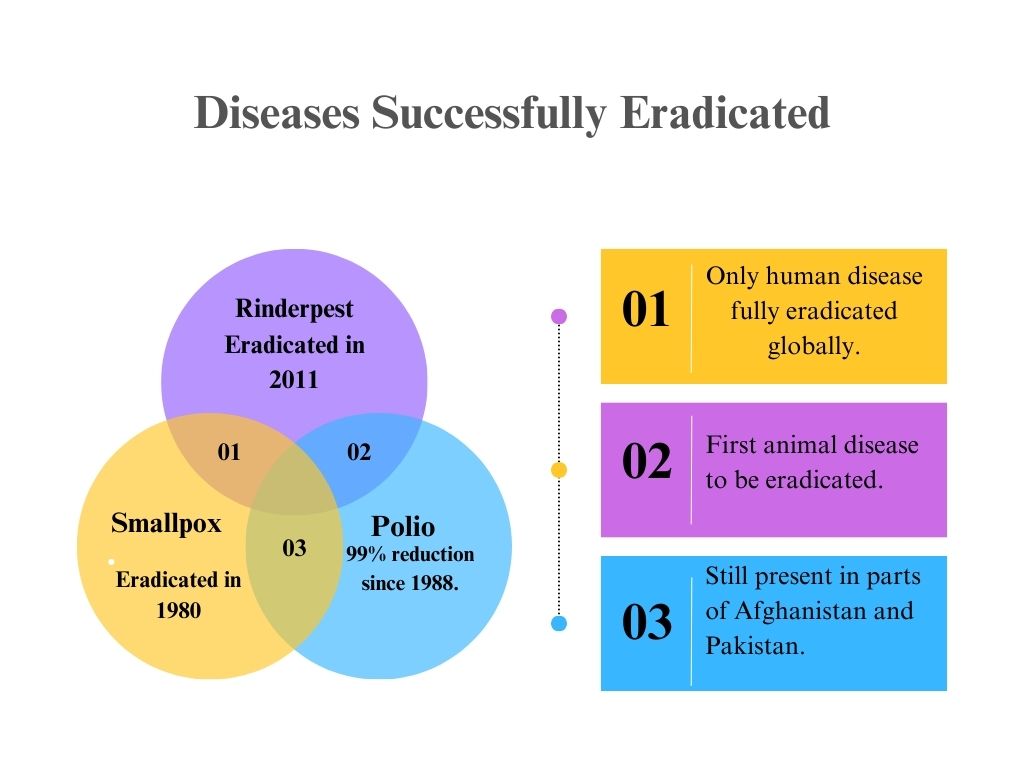 Diseases Successfully Eradicated

Rinderpest Eradicated in 2011

01

02

Smallpox

Eradicated in 1980

03

Polio
99% reduction since 1988.

01 Only human disease fully eradicated globally.

02 First animal disease to be eradicated.

03 Still present in parts of Afghanistan and Pakistan.